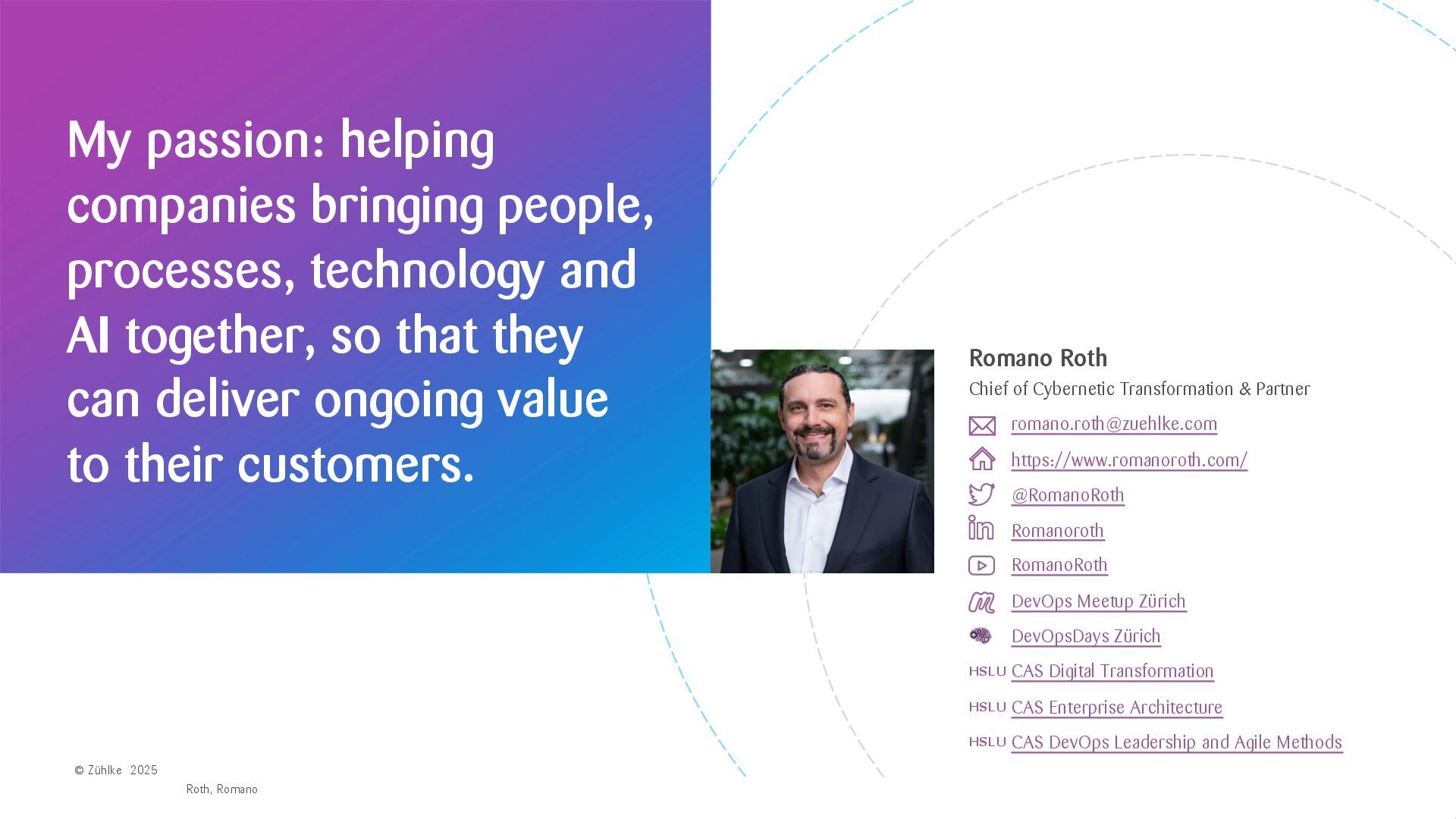 My passion: helping companies bringing people, processes, technology and AI together, so that they can deliver ongoing value to their customers.

Romano Roth
Chief of Cybernetic Transformation & Partner

romano.roth@zuehlke.com
https://www.romanoroth.com/
@RomanoRoth
Romanoroth
RomanoRoth
DevOps Meetup Zürich
DevOpsDays Zürich
HSLU CAS Digital Transformation
HSLU CAS Enterprise Architecture
HSLU CAS DevOps Leadership and Agile Methods

© Zühlke 2025
Roth, Romano